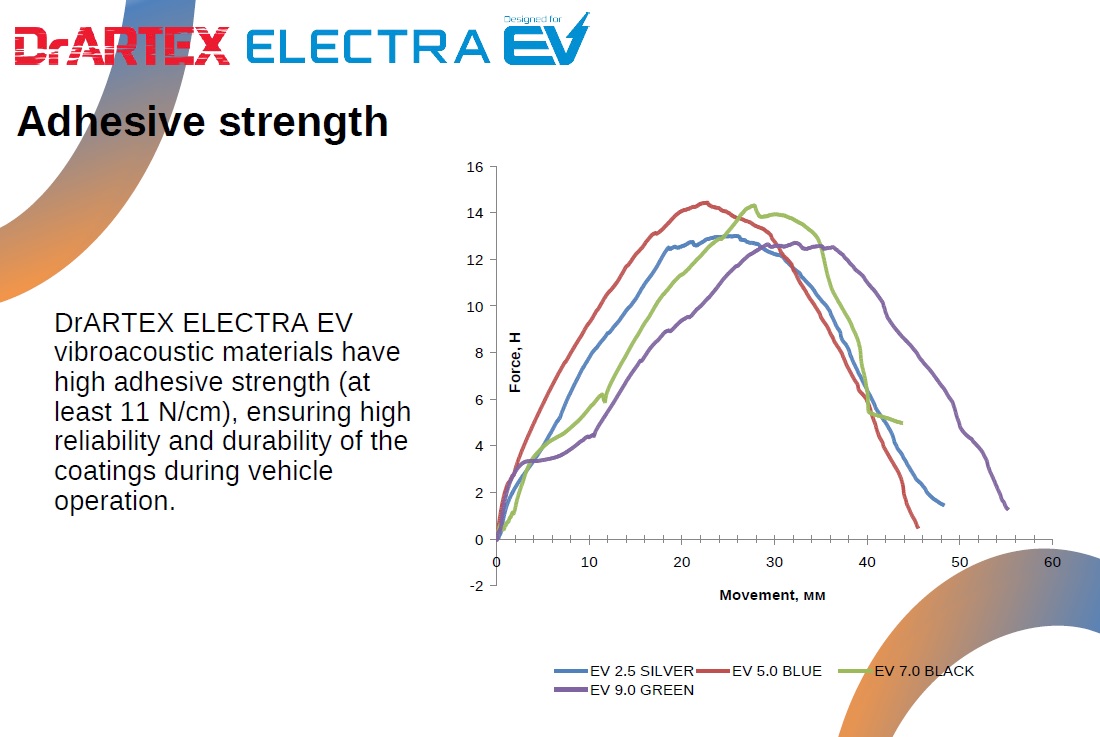 DrARTEX ELECTRA Designed for EV

Adhesive strength

DrARTEX ELECTRA EV vibroacoustic materials have high adhesive strength (at least 11 N/cm), ensuring high reliability and durability of the coatings during vehicle operation.

16
14
12
10
8
6
4
2
0
-2
Force, H
0 10 20 30 40 50 60
Movement, мм

EV 2.5 SILVER
EV 5.0 BLUE
EV 7.0 BLACK
EV 9.0 GREEN